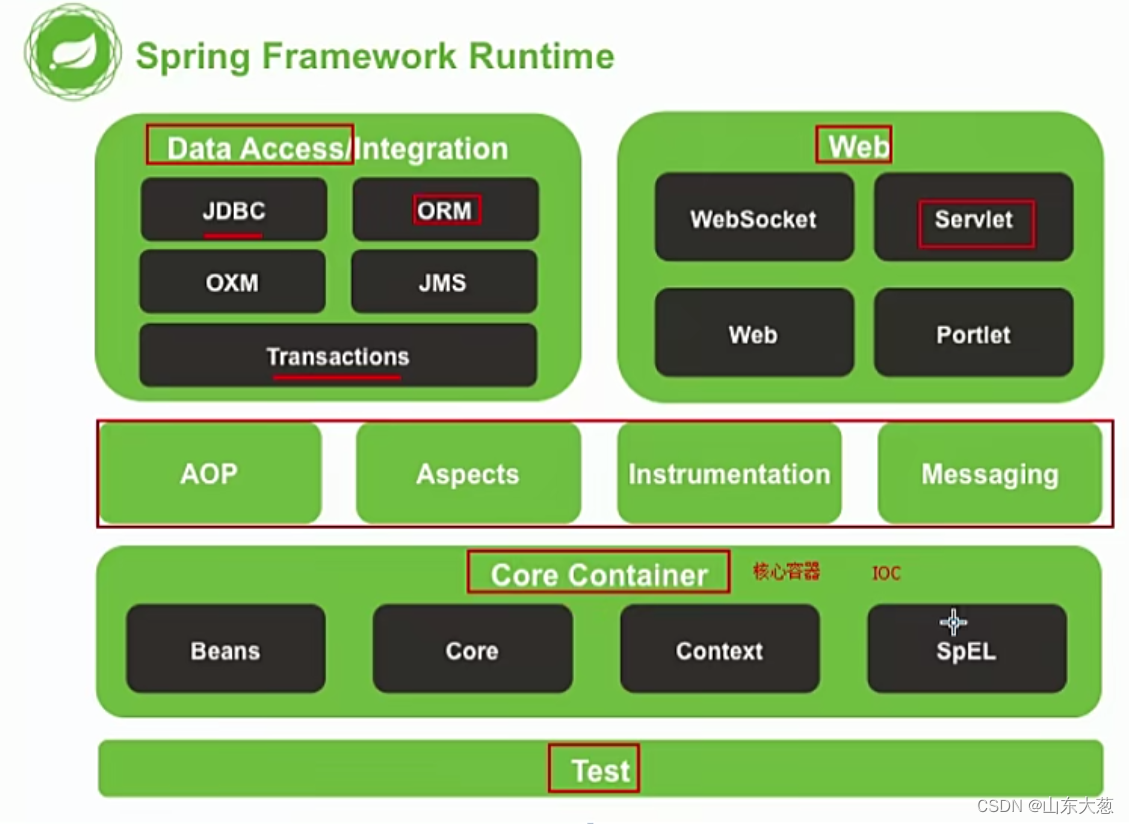 Spring Framework Runtime

Data Access/Integration

JDBC

ORM

OXM

JMS

Transactions

Web

WebSocket

Servlet

Web

Portlet

AOP

Aspects

Instrumentation

Messaging

Core Container

核心容器

IOC

Beans

Core

Context

SpEL

Test

CSDN @山东大葱